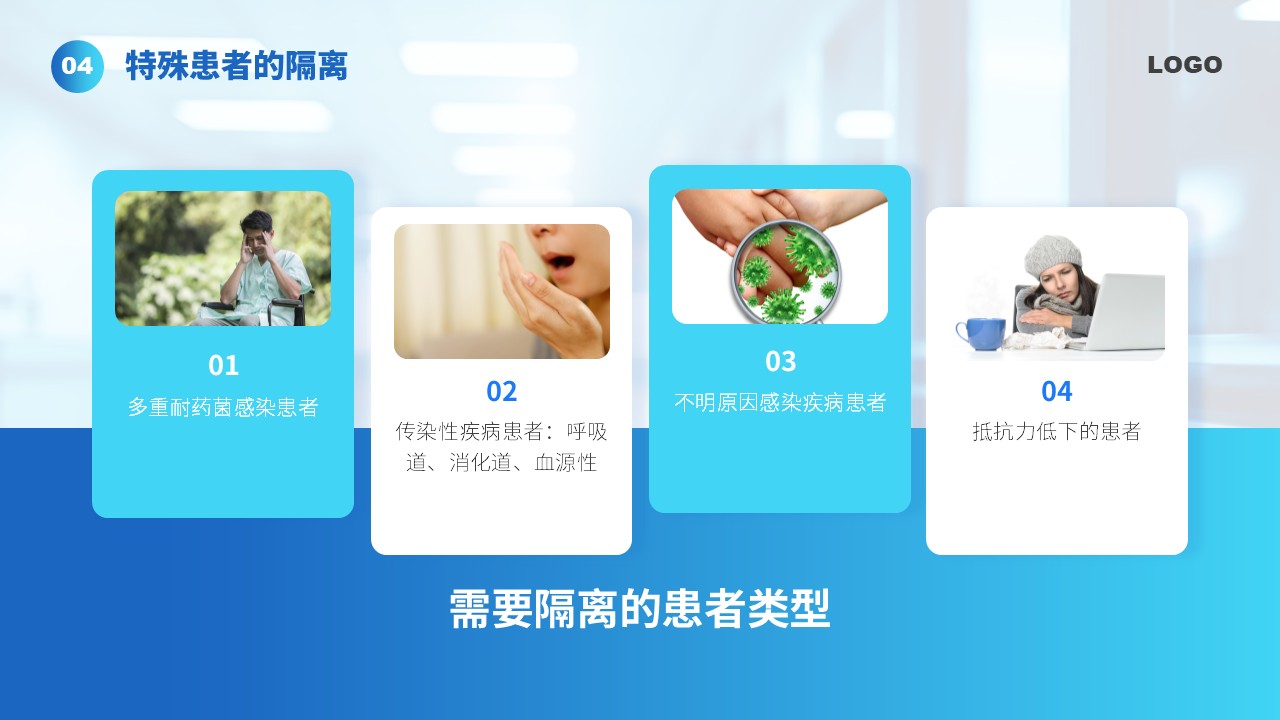 04 特殊患者的隔离

LOGO

01
多重耐药菌感染患者

02
传染性疾病患者：呼吸道、消化道、血源性

03
不明原因感染疾病患者

04
抵抗力低下的患者

需要隔离的患者类型